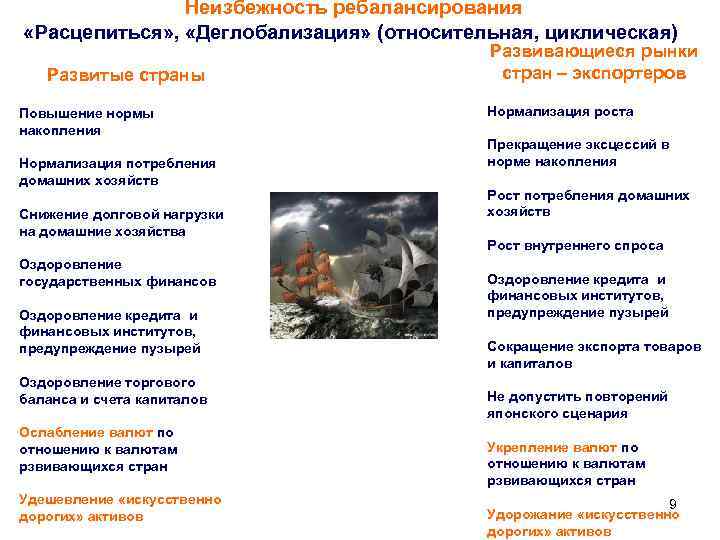 Неизбежность ребалансирования
«Расцепиться», «Деглобализация» (относительная, циклическая)

Развитые страны

Повышение нормы накопления

Нормализация потребления домашних хозяйств

Снижение долговой нагрузки на домашние хозяйства

Оздоровление государственных финансов

Оздоровление кредита и финансовых институтов, предупреждение пузырей

Оздоровление торгового баланса и счета капиталов

Ослабление валют по отношению к валютам рзвивающихся стран

Удешевление «искусственно дорогих» активов

Развивающиеся рынки стран – экспортеров

Нормализация роста

Прекращение эксцессий в норме накопления

Рост потребления домашних хозяйств

Рост внутреннего спроса

Оздоровление кредита и финансовых институтов, предупреждение пузырей

Сокращение экспорта товаров и капиталов

Не допустить повторений японского сценария

Укрепление валют по отношению к валютам рзвивающихся стран

Удорожание «искусственно дорогих» активов

9